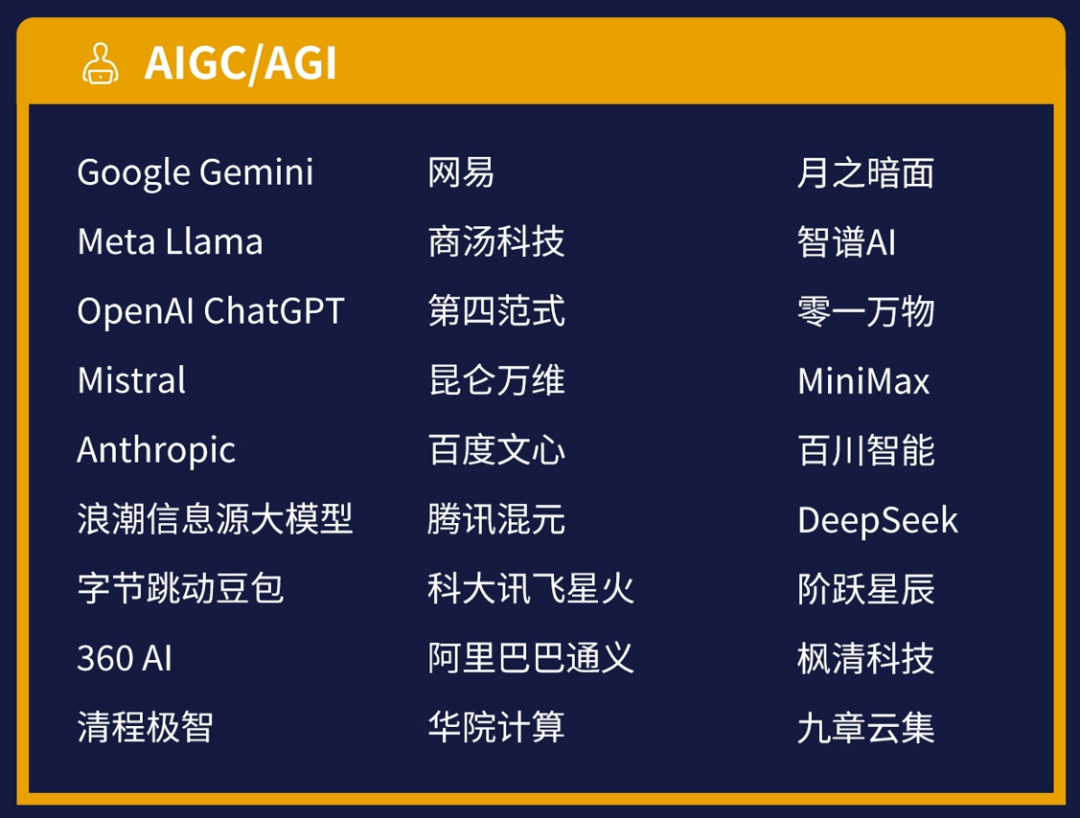 AIGC/AGI

Google Gemini
Meta Llama
OpenAI ChatGPT
Mistral
Anthropic
浪潮信息源大模型
字节跳动豆包
360 AI
清程极智

网易
商汤科技
第四范式
昆仑万维
百度文心
腾讯混元
科大讯飞星火
阿里巴巴通义
华院计算

月之暗面
智谱AI
零一万物
MiniMax
百川智能
DeepSeek
阶跃星辰
枫清科技
九章云集